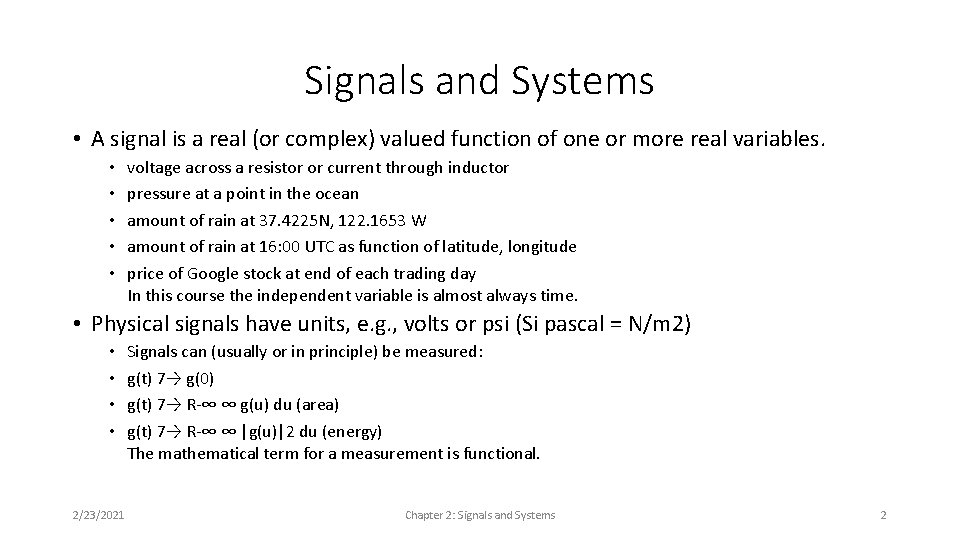 Signals and Systems

• A signal is a real (or complex) valued function of one or more real variables.
• voltage across a resistor or current through inductor
• pressure at a point in the ocean
• amount of rain at 37.4225N, 122.1653 W
• amount of rain at 16:00 UTC as function of latitude, longitude
• price of Google stock at end of each trading day
In this course the independent variable is almost always time.

• Physical signals have units, e.g., volts or psi (Si pascal = N/m2)
• Signals can (usually or in principle) be measured:
• g(t) 7→ g(0)
• g(t) 7→ R-∞ ∞ g(u) du (area)
• g(t) 7→ R-∞ ∞ |g(u)|2 du (energy)
The mathematical term for a measurement is functional.

2/23/2021

Chapter 2: Signals and Systems

2